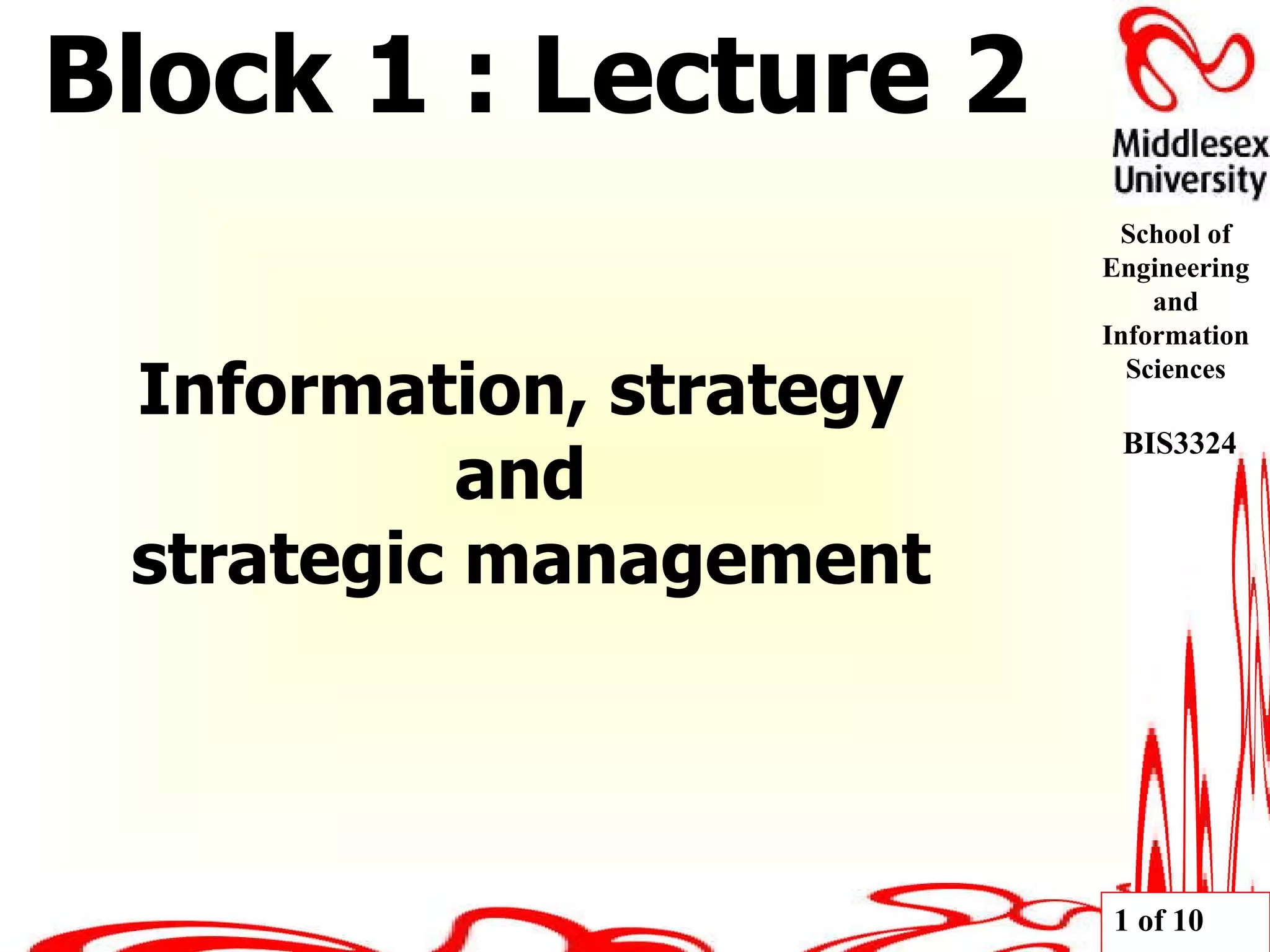 Block 1 : Lecture 2

Middlesex University

School of Engineering and Information Sciences

BIS3324

Information, strategy and strategic management

1 of 10